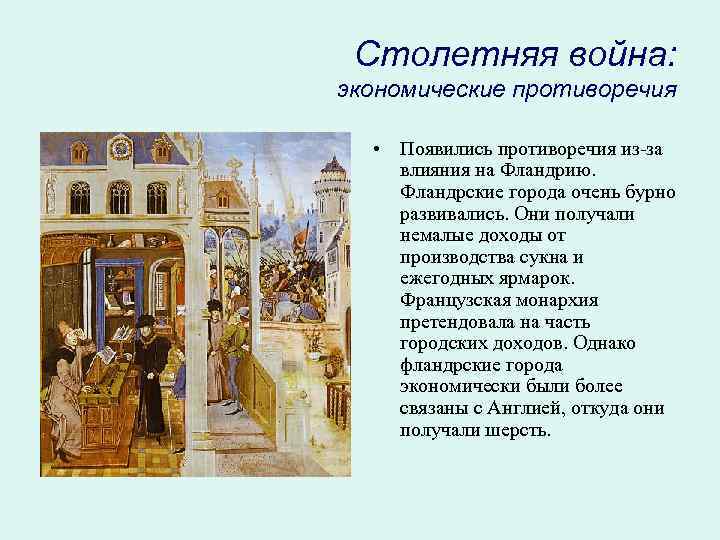 Столетняя война:
экономические противоречия

• Появились противоречия из-за влияния на Фландрию. Фландрские города очень бурно развивались. Они получали немалые доходы от производства сукна и ежегодных ярмарок. Французская монархия претендовала на часть городских доходов. Однако фландрские города экономически были более связаны с Англией, откуда они получали шерсть.